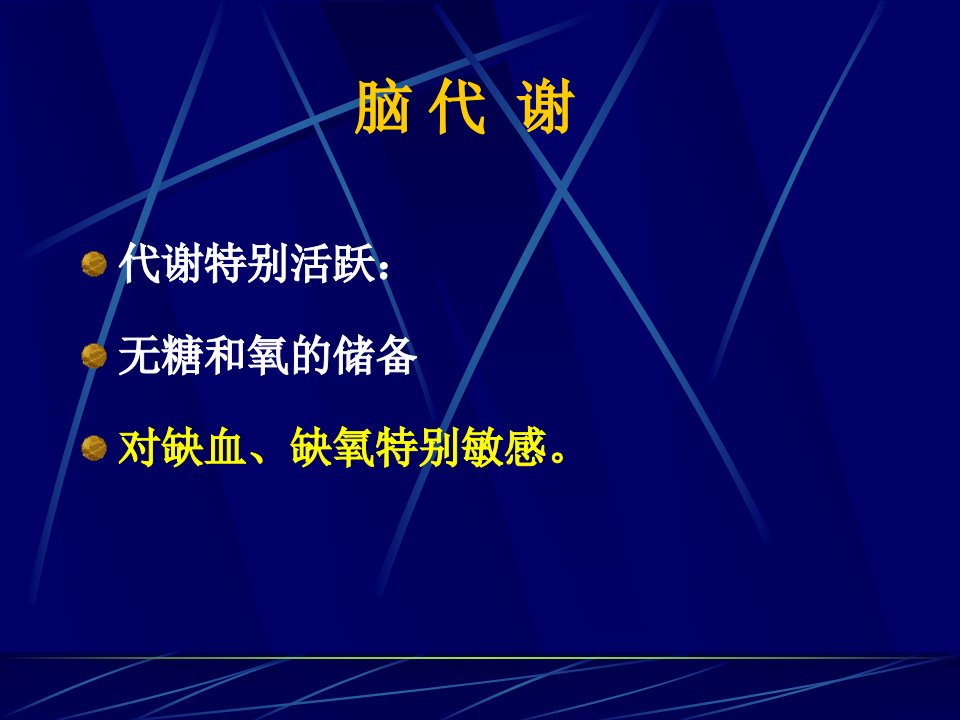 脑代谢

• 代谢特别活跃：

• 无糖和氧的储备

• 对缺血、缺氧特别敏感。